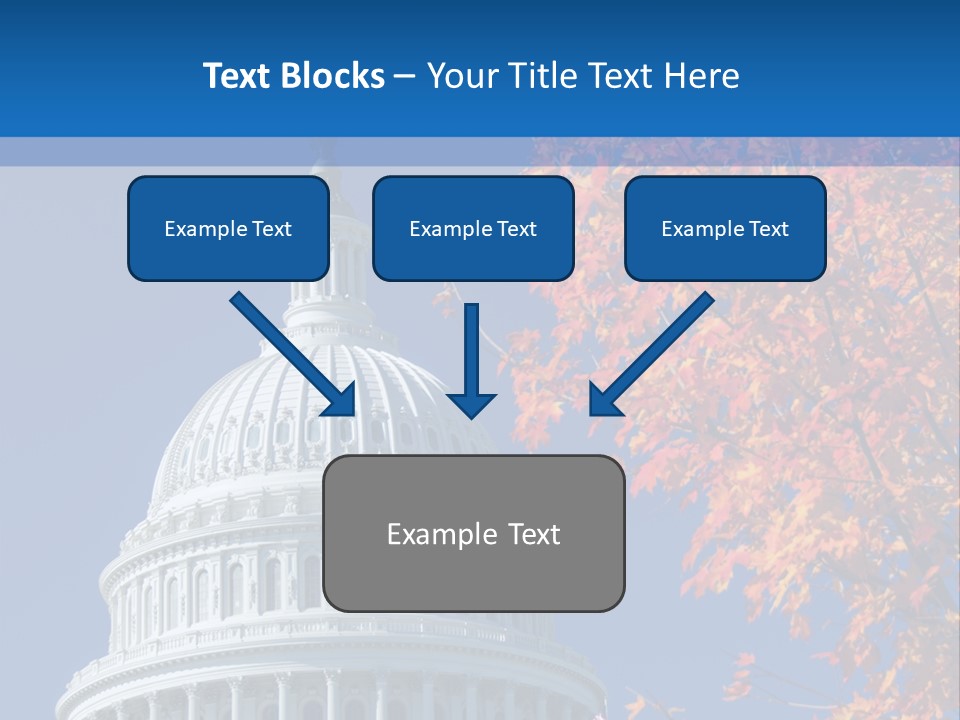 Text Blocks – Your Title Text Here

Example Text

Example Text

Example Text

Example Text